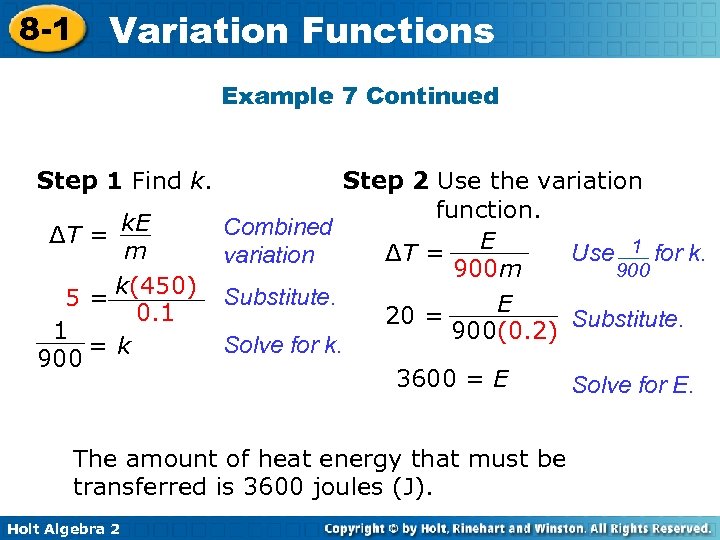 8-1 Variation Functions

Example 7 Continued

Step 1 Find $k$.

$\Delta T = \frac{kE}{m}$ Combined variation

$5 = \frac{k(450)}{0.1}$ Substitute.

$\frac{1}{900} = k$ Solve for $k$.

Step 2 Use the variation function.

$\Delta T = \frac{E}{900m}$ Use $\frac{1}{900}$ for $k$.

$20 = \frac{E}{900(0.2)}$ Substitute.

$3600 = E$ Solve for $E$.

The amount of heat energy that must be transferred is 3600 joules (J).

Holt Algebra 2

Copyright © by Holt, Rinehart and Winston. All Rights Reserved.